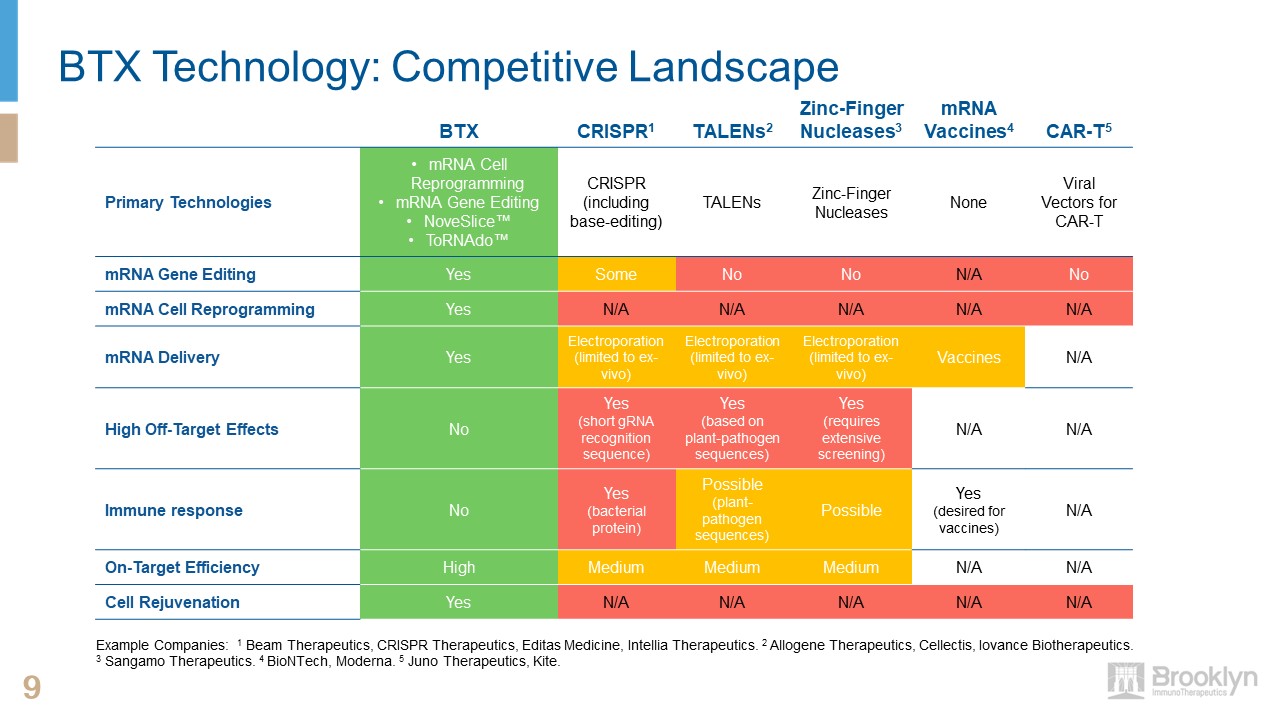 BTX Technology: Competitive Landscape

| | BTX | CRISPR$^1$ | TALENs$^2$ | Zinc-Finger Nucleases$^3$ | mRNA Vaccines$^4$ | CAR-T$^5$ |
|---|---|---|---|---|---|---|
| Primary Technologies | • mRNA Cell Reprogramming • mRNA Gene Editing • NoveSlice™ • ToRNAdo™ | CRISPR (including base-editing) | TALENs | Zinc-Finger Nucleases | None | Viral Vectors for CAR-T |
| mRNA Gene Editing | Yes | Some | No | No | N/A | No |
| mRNA Cell Reprogramming | Yes | N/A | N/A | N/A | N/A | N/A |
| mRNA Delivery | Yes | Electroporation (limited to ex-vivo) | Electroporation (limited to ex-vivo) | Electroporation (limited to ex-vivo) | Vaccines | N/A |
| High Off-Target Effects | No | Yes (short gRNA recognition sequence) | Yes (based on plant-pathogen sequences) | Yes (requires extensive screening) | N/A | N/A |
| Immune response | No | Yes (bacterial protein) | Possible (plant-pathogen sequences) | Possible | Yes (desired for vaccines) | N/A |
| On-Target Efficiency | High | Medium | Medium | Medium | N/A | N/A |
| Cell Rejuvenation | Yes | N/A | N/A | N/A | N/A | N/A |

Example Companies: $^1$ Beam Therapeutics, CRISPR Therapeutics, Editas Medicine, Intellia Therapeutics. $^2$ Allogene Therapeutics, Cellectis, Iovance Biotherapeutics. $^3$ Sangamo Therapeutics. $^4$ BioNTech, Moderna. $^5$ Juno Therapeutics, Kite.

9

Brooklyn ImmunoTherapeutics